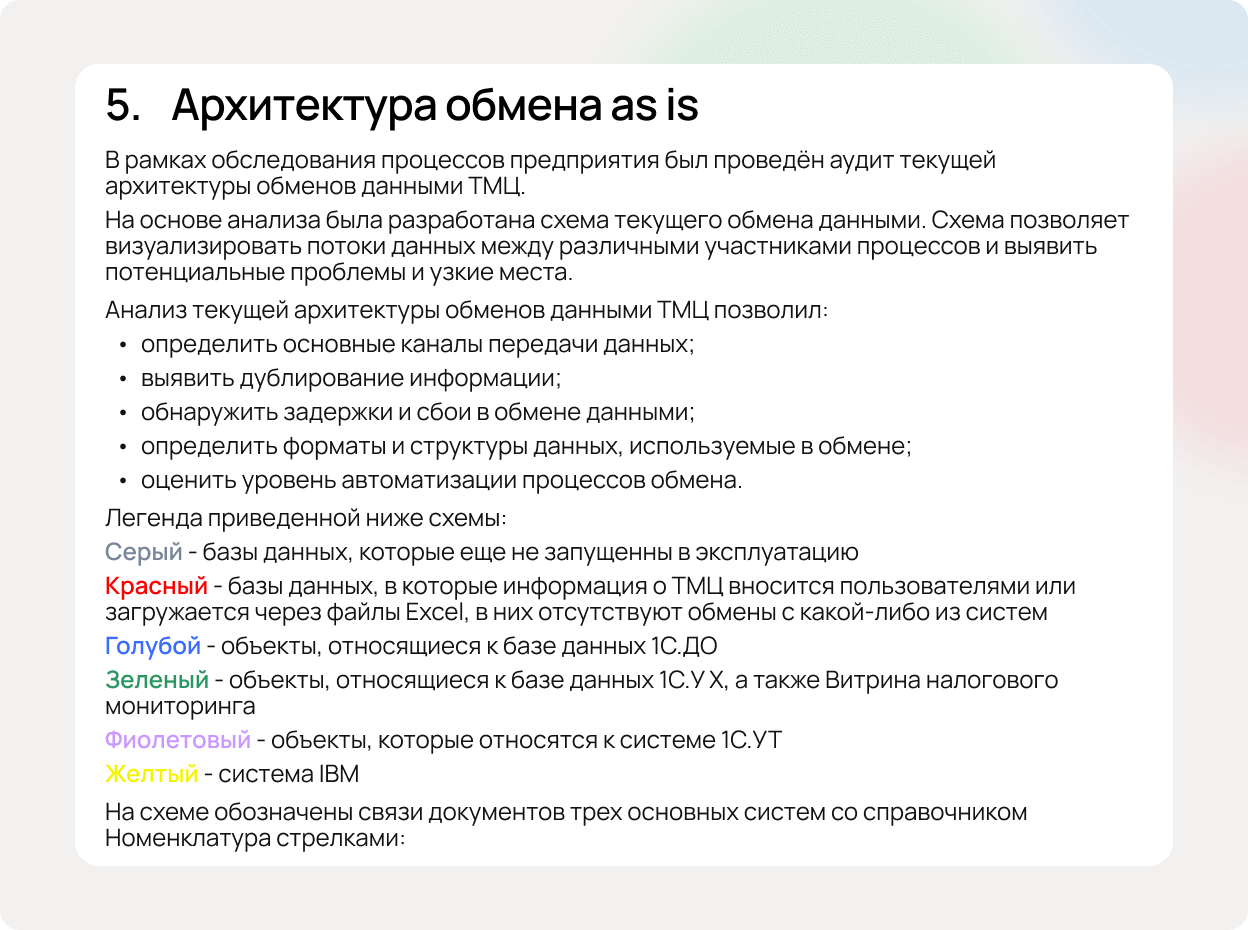 5. Архитектура обмена as is

В рамках обследования процессов предприятия был проведён аудит текущей архитектуры обменов данными ТМЦ.

На основе анализа была разработана схема текущего обмена данными. Схема позволяет визуализировать потоки данных между различными участниками процессов и выявить потенциальные проблемы и узкие места.

Анализ текущей архитектуры обменов данными ТМЦ позволил:

• определить основные каналы передачи данных;
• выявить дублирование информации;
• обнаружить задержки и сбои в обмене данными;
• определить форматы и структуры данных, используемые в обмене;
• оценить уровень автоматизации процессов обмена.

Легенда приведенной ниже схемы:

Серый - базы данных, которые еще не запущенны в эксплуатацию

Красный - базы данных, в которые информация о ТМЦ вносится пользователями или загружается через файлы Excel, в них отсутствуют обмены с какой-либо из систем

Голубой - объекты, относящиеся к базе данных 1С.ДО

Зеленый - объекты, относящиеся к базе данных 1С.У Х, а также Витрина налогового мониторинга

Фиолетовый - объекты, которые относятся к системе 1С.УТ

Желтый - система IBM

На схеме обозначены связи документов трех основных систем со справочником Номенклатура стрелками: